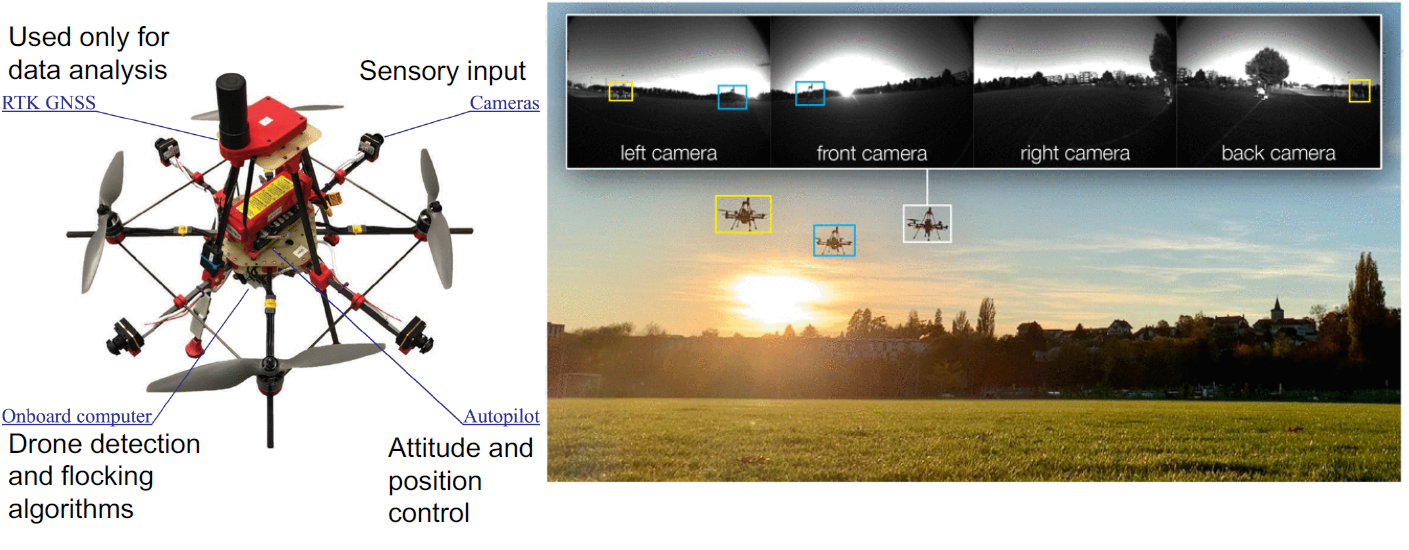 Used only for data analysis

RTK GNSS

Sensory input

Cameras

Onboard computer

Drone detection and flocking algorithms

Autopilot

Attitude and position control

left camera

front camera

right camera

back camera